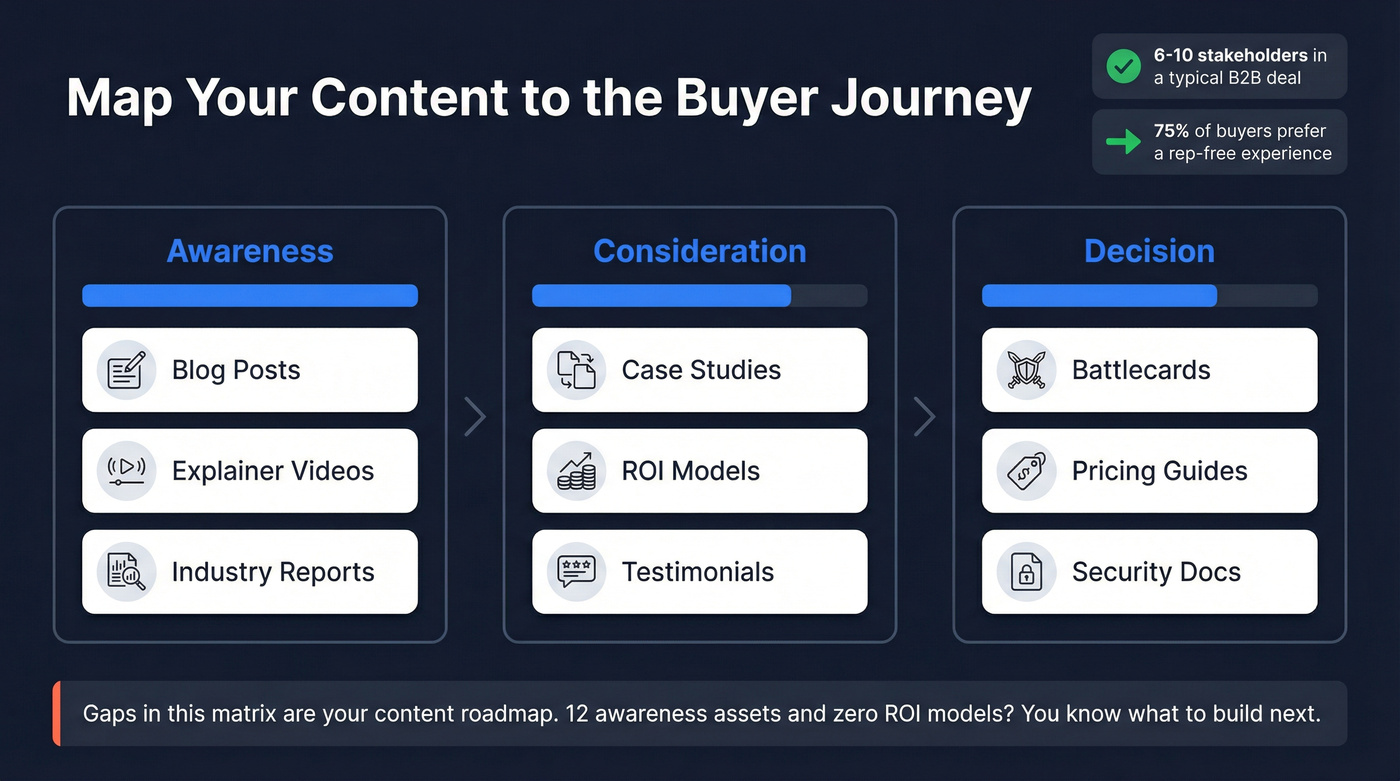 Map Your Content to the Buyer Journey

6-10 stakeholders in a typical B2B deal

75% of buyers prefer a rep-free experience

Awareness

Blog Posts

Explainer Videos

Industry Reports

Consideration

Case Studies

ROI Models

Testimonials

Decision

Battlecards

Pricing Guides

Security Docs

Gaps in this matrix are your content roadmap. 12 awareness assets and zero ROI models? You know what to build next.